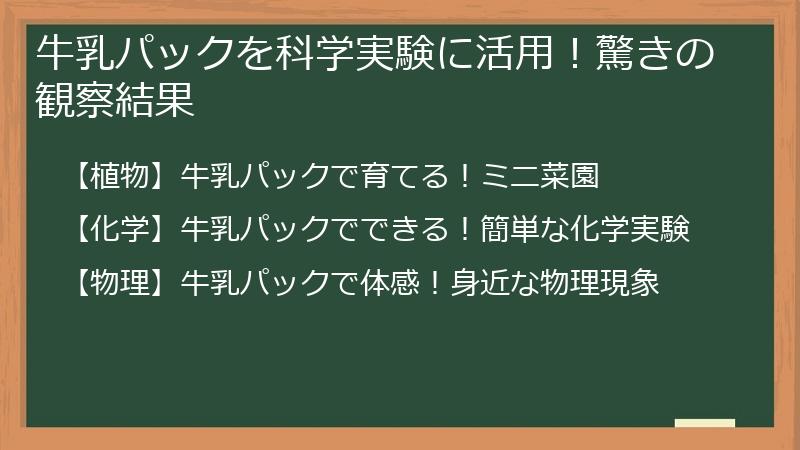 牛乳パックを科学実験に活用！驚きの観察結果

【植物】牛乳パックで育てる！ミニ菜園

【化学】牛乳パックでできる！簡単な化学実験

【物理】牛乳パックで体感！身近な物理現象